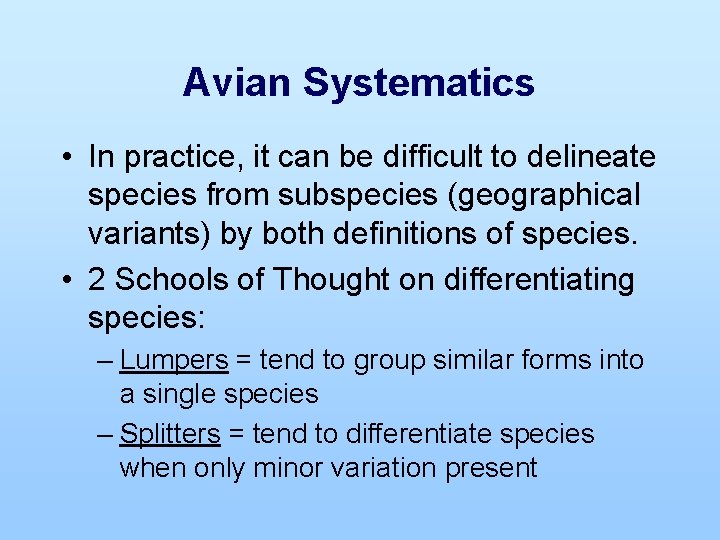 Avian Systematics

• In practice, it can be difficult to delineate species from subspecies (geographical variants) by both definitions of species.

• 2 Schools of Thought on differentiating species:

– Lumpers = tend to group similar forms into a single species

– Splitters = tend to differentiate species when only minor variation present